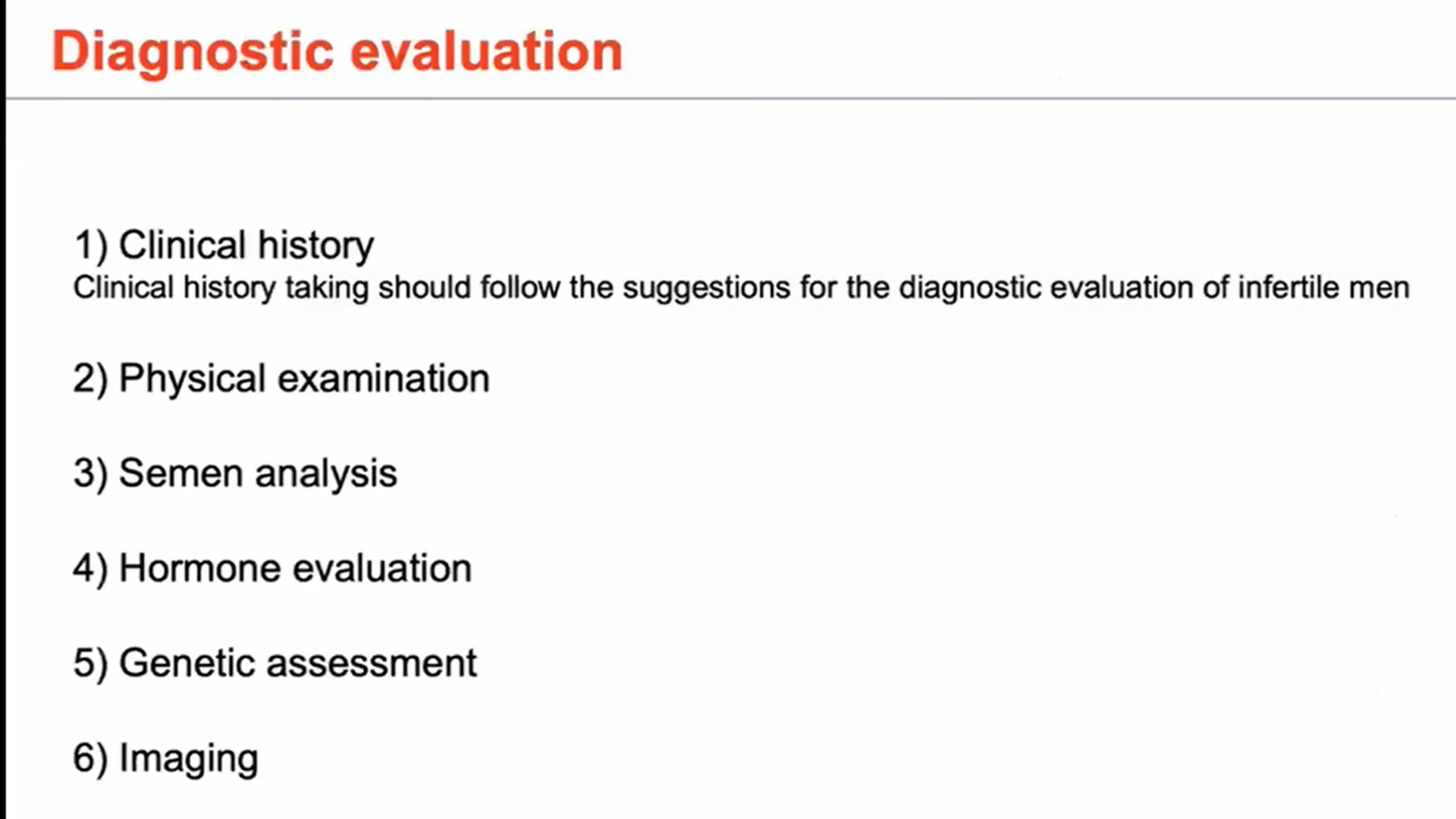 Diagnostic evaluation

1) Clinical history
Clinical history taking should follow the suggestions for the diagnostic evaluation of infertile men

2) Physical examination

3) Semen analysis

4) Hormone evaluation

5) Genetic assessment

6) Imaging